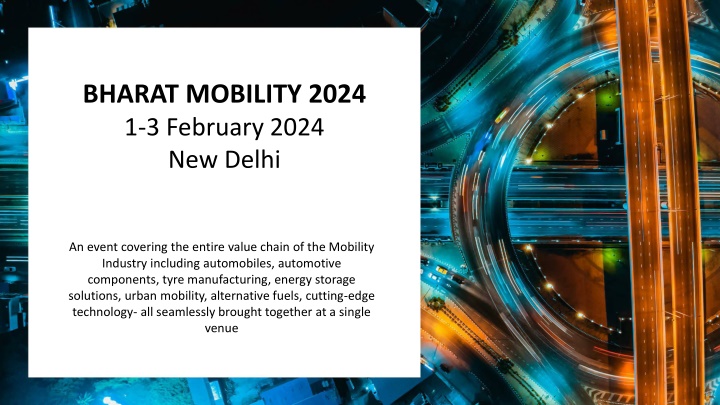 BHARAT MOBILITY 2024
1-3 February 2024
New Delhi

An event covering the entire value chain of the Mobility Industry including automobiles, automotive components, tyre manufacturing, energy storage solutions, urban mobility, alternative fuels, cutting-edge technology- all seamlessly brought together at a single venue